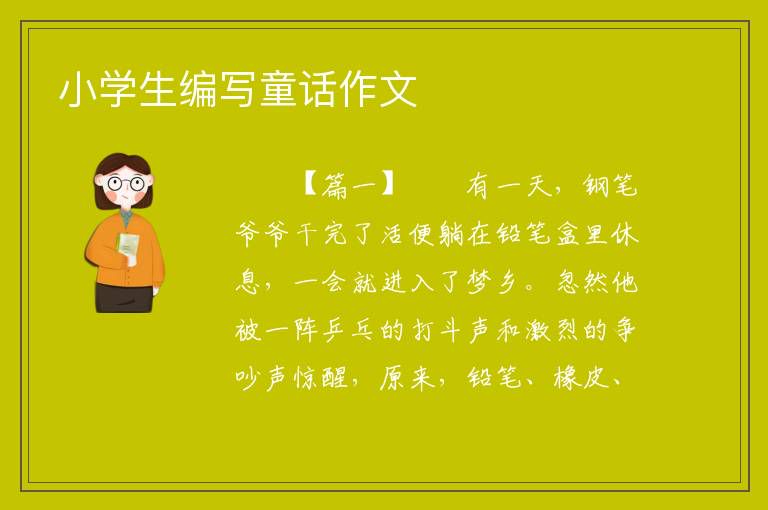 小学生编写童话作文

【篇一】　　有一天，钢笔爷爷干完了活便躺在铅笔盒里休息，一会就进入了梦乡。忽然他被一阵乒乓的打斗声和激烈的争吵声惊醒，原来，铅笔、橡皮、